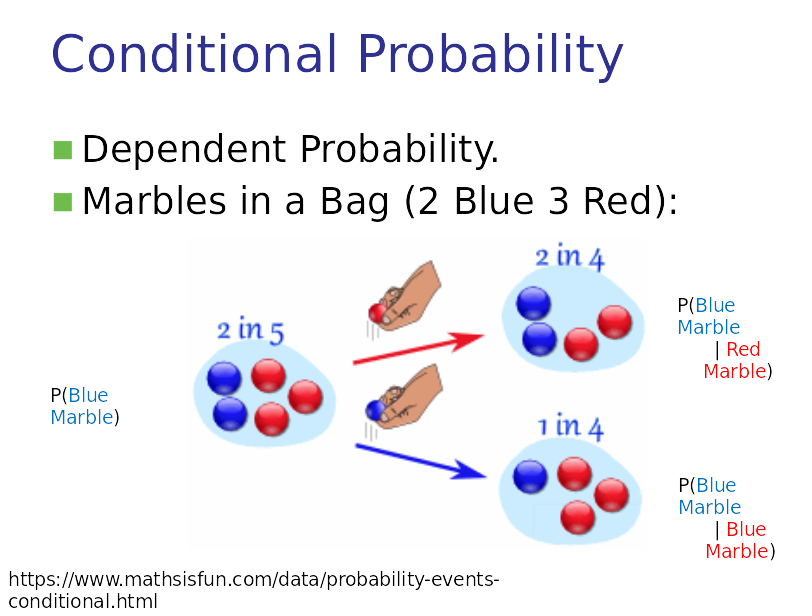 Conditional Probability

Dependent Probability.

Marbles in a Bag (2 Blue 3 Red):

P(Blue Marble)

2 in 5

2 in 4

P(Blue Marble | Red Marble)

1 in 4

P(Blue Marble | Blue Marble)

https://www.mathsisfun.com/data/probability-events-conditional.html